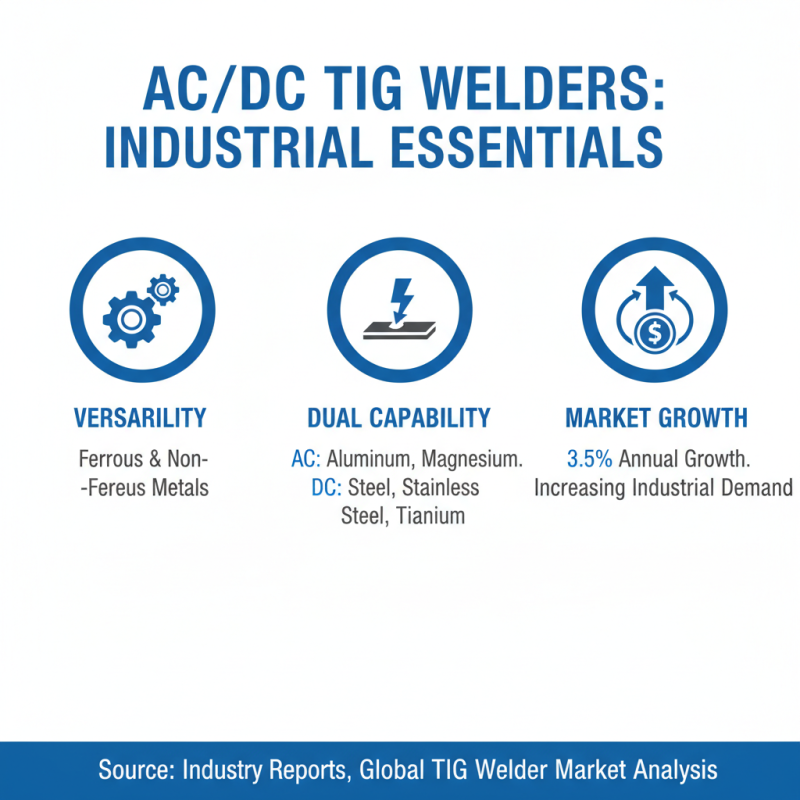 AC/DC TIG WELDERS: INDUSTRIAL ESSENTIALS

VERSARILITY

Ferrous & Non-
-Fereus Metals

DUAL CAPABILITY

AC: Aluminum, Magnesium.
DC: Steel, Stainless Steel, Tianium

MARKET GROWTH

3.5% Annual Growth.
Increasing Industrial Demand

Source: Industry Reports, Global TIG Welder Market Analysis